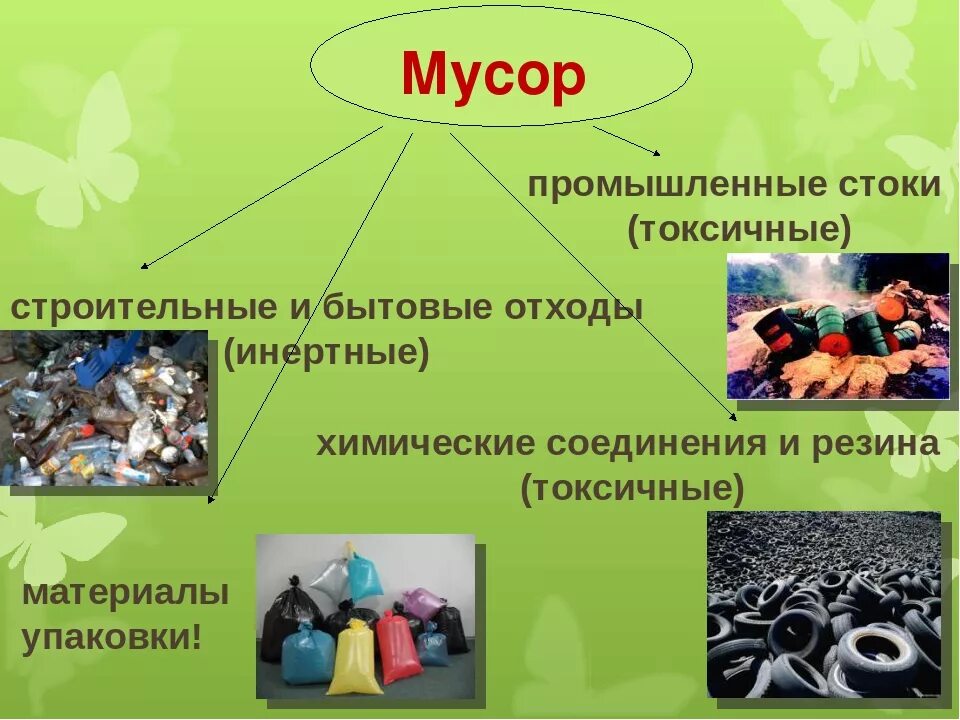 Мусор

промышленные стоки (токсичные)

строительные и бытовые отходы (инертные)

химические соединения и резина (токсичные)

материалы упаковки!